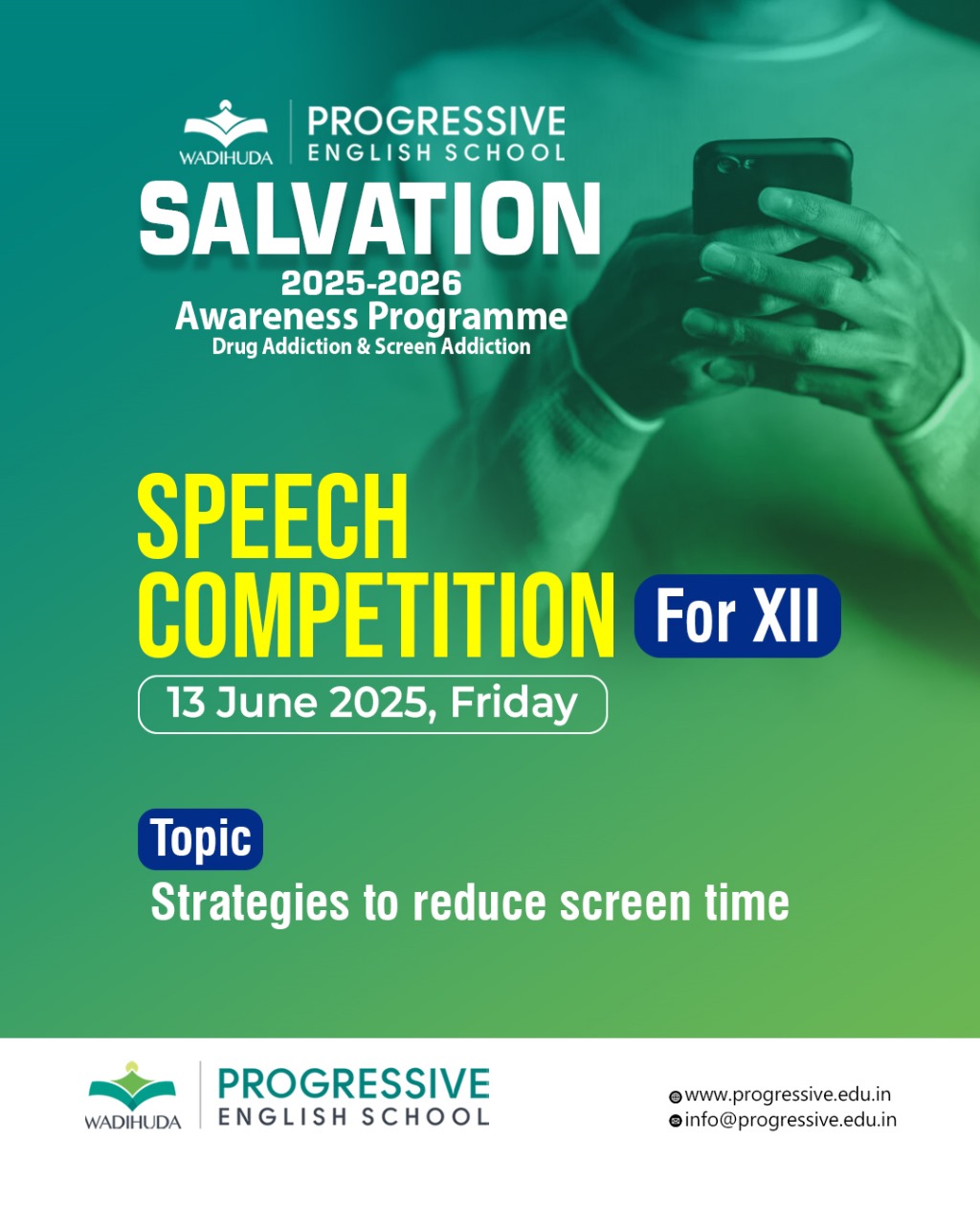 WADIHUDA
PROGRESSIVE
ENGLISH SCHOOL

SALVATION
2025-2026
Awareness Programme
Drug Addiction & Screen Addiction

SPEECH
COMPETITION
For XII

13 June 2025, Friday

Topic
Strategies to reduce screen time

WADIHUDA
PROGRESSIVE
ENGLISH SCHOOL

www.progressive.edu.in
info@progressive.edu.in